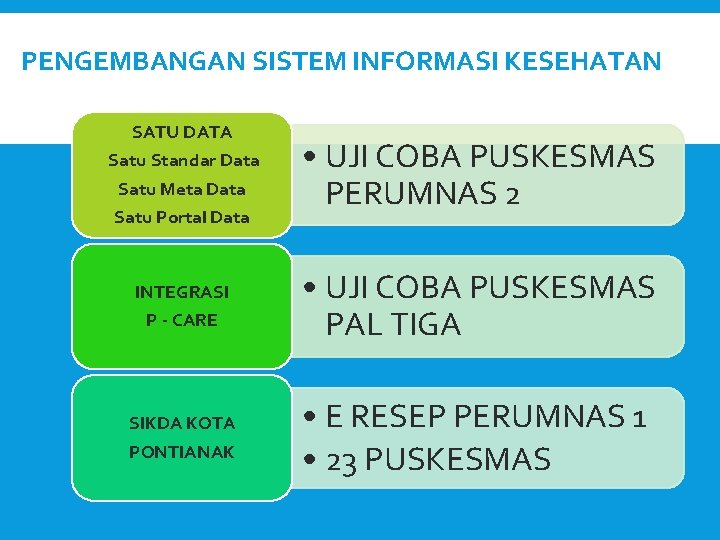 PENGEMBANGAN SISTEM INFORMASI KESEHATAN

SATU DATA
Satu Standar Data
Satu Meta Data
Satu Portal Data

• UJI COBA PUSKESMAS PERUMNAS 2

INTEGRASI
P - CARE

• UJI COBA PUSKESMAS PAL TIGA

SIKDA KOTA
PONTIANAK

• E RESEP PERUMNAS 1
• 23 PUSKESMAS